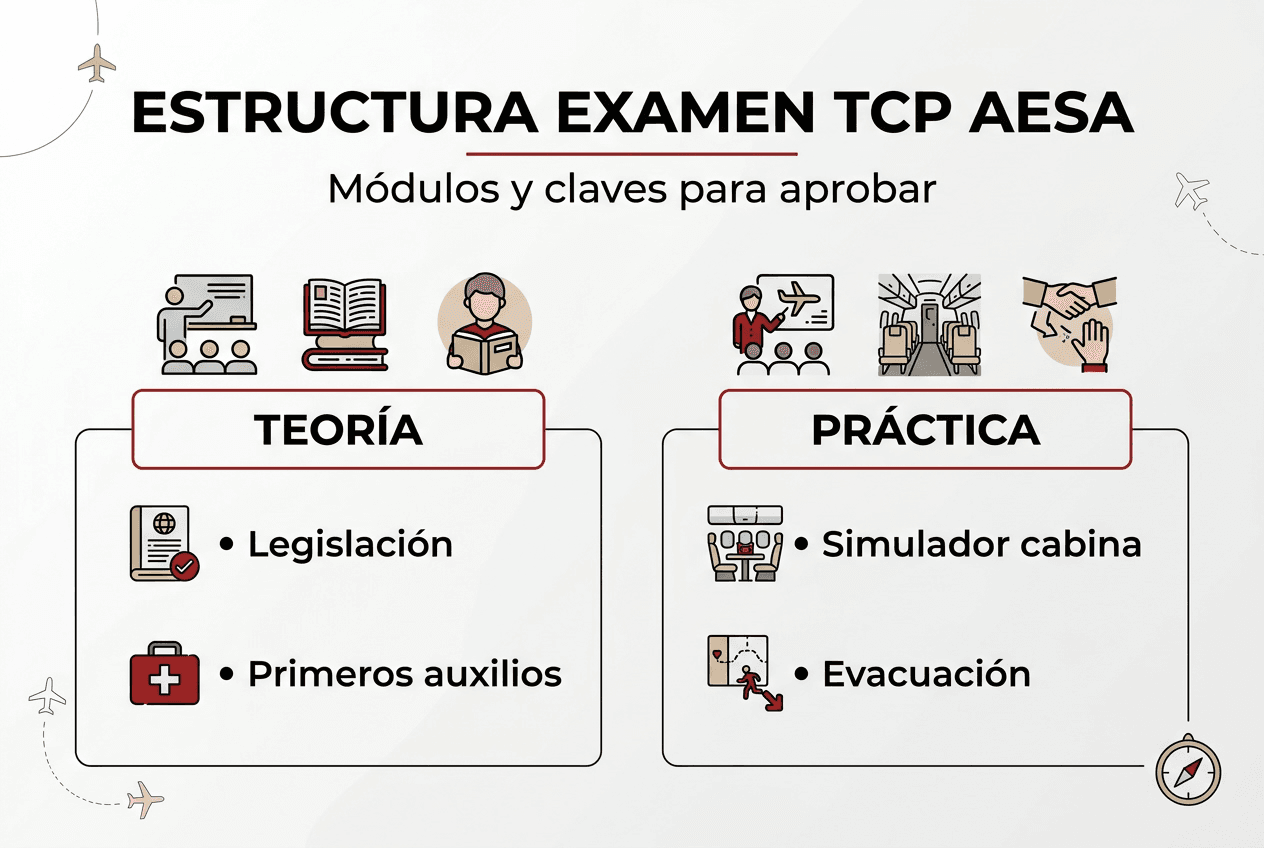 ESTRUCTURA EXAMEN TCP AESA

Módulos y claves para aprobar

TEORÍA

• Legislación

• Primeros auxilios

PRÁCTICA

• Simulador cabina

• Evacuación